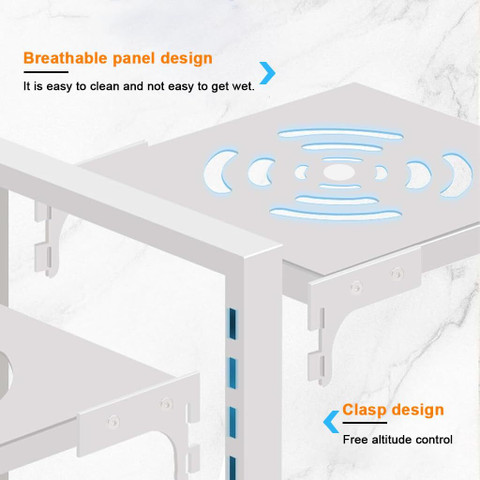 Breathable panel design

It is easy to clean and not easy to get wet.

Clasp design

Free altitude control